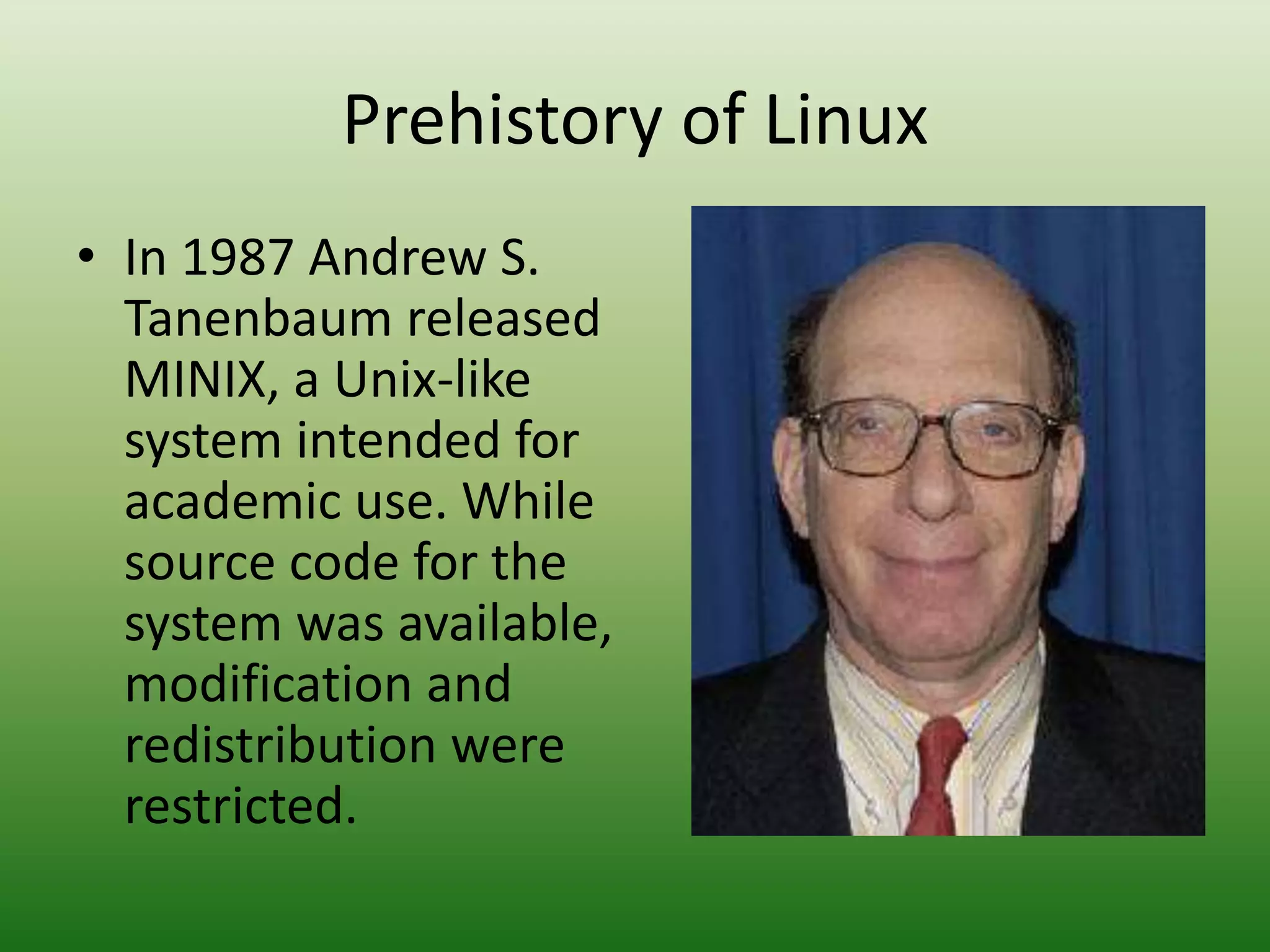 Prehistory of Linux

• In 1987 Andrew S. Tanenbaum released MINIX, a Unix-like system intended for academic use. While source code for the system was available, modification and redistribution were restricted.